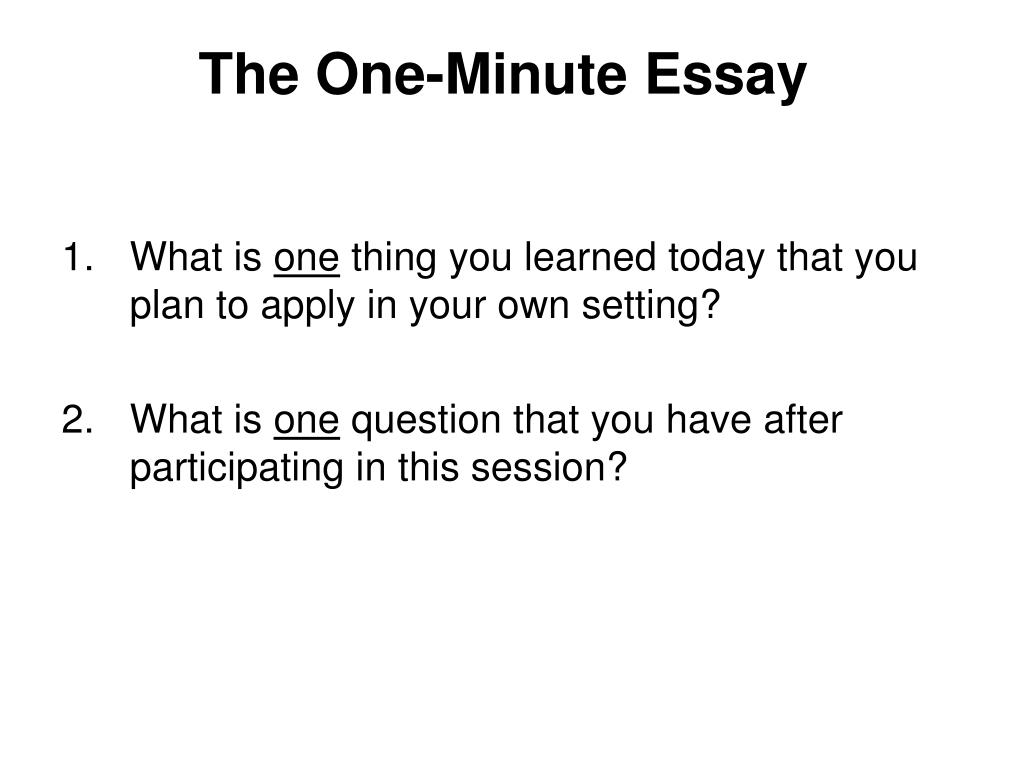 The One-Minute Essay

1. What is one thing you learned today that you plan to apply in your own setting?

2. What is one question that you have after participating in this session?